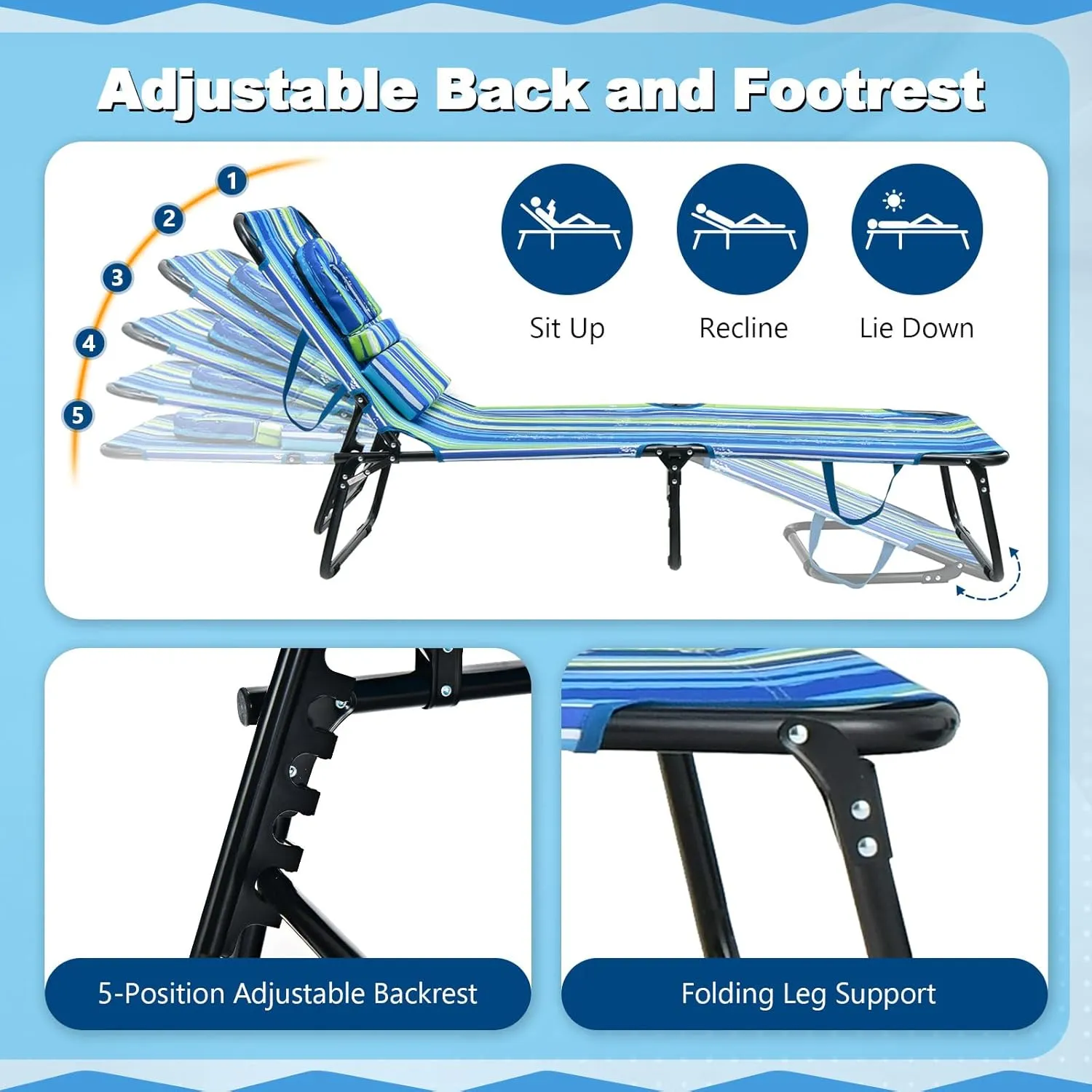 Adjustable Back and Footrest

1
2
3
4
5

Sit Up
Recline
Lie Down

5-Position Adjustable Backrest

Folding Leg Support